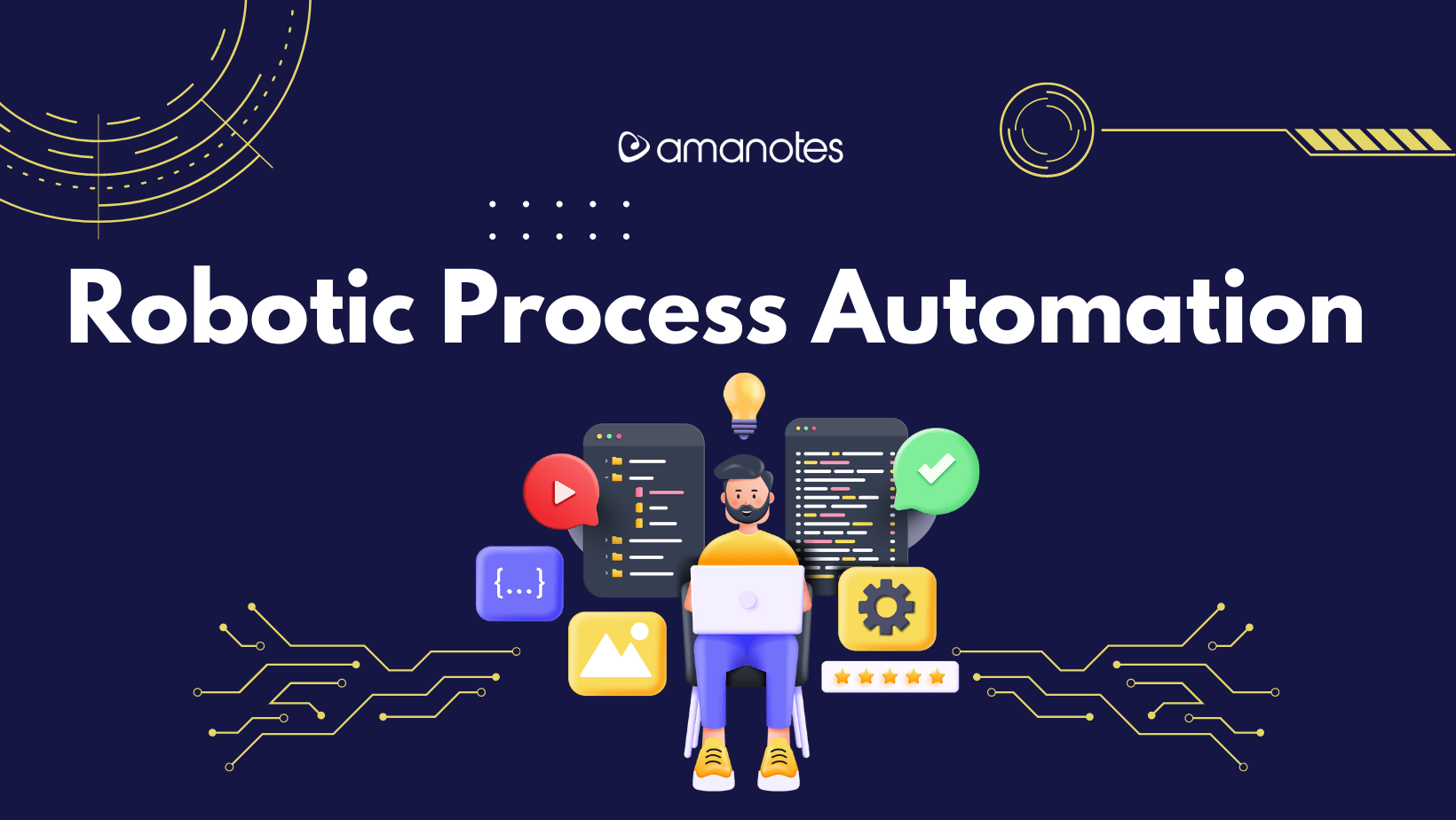 amanotes

Robotic Process Automation

{...}